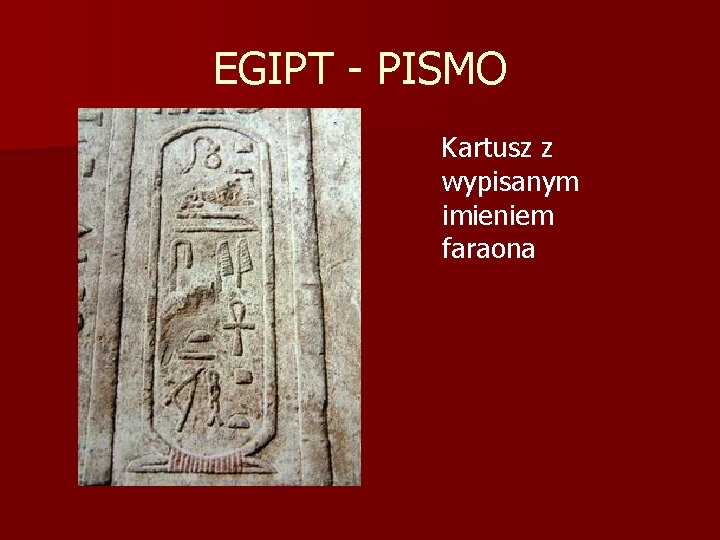 EGIPT - PISMO

Kartusz z wypisanym imieniem faraona